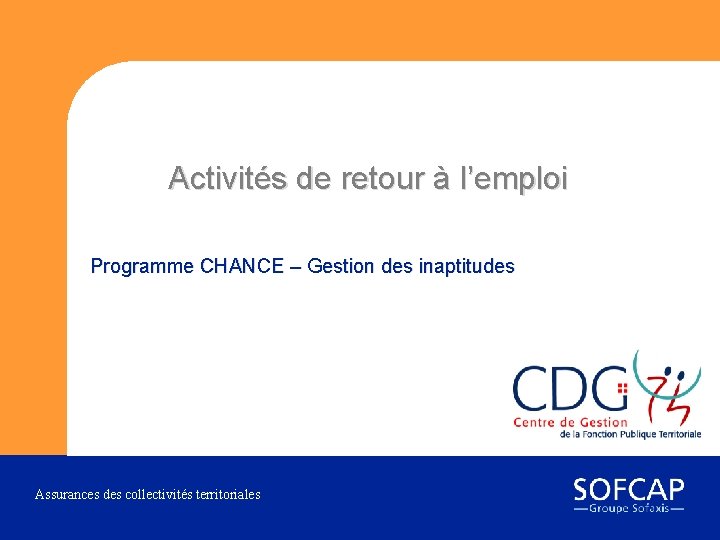 Activités de retour à l'emploi

Programme CHANCE – Gestion des inaptitudes

CDG
Centre de Gestion
de la Fonction Publique Territoriale

Assurances des collectivités territoriales

SOFCAP
Groupe Sofaxis